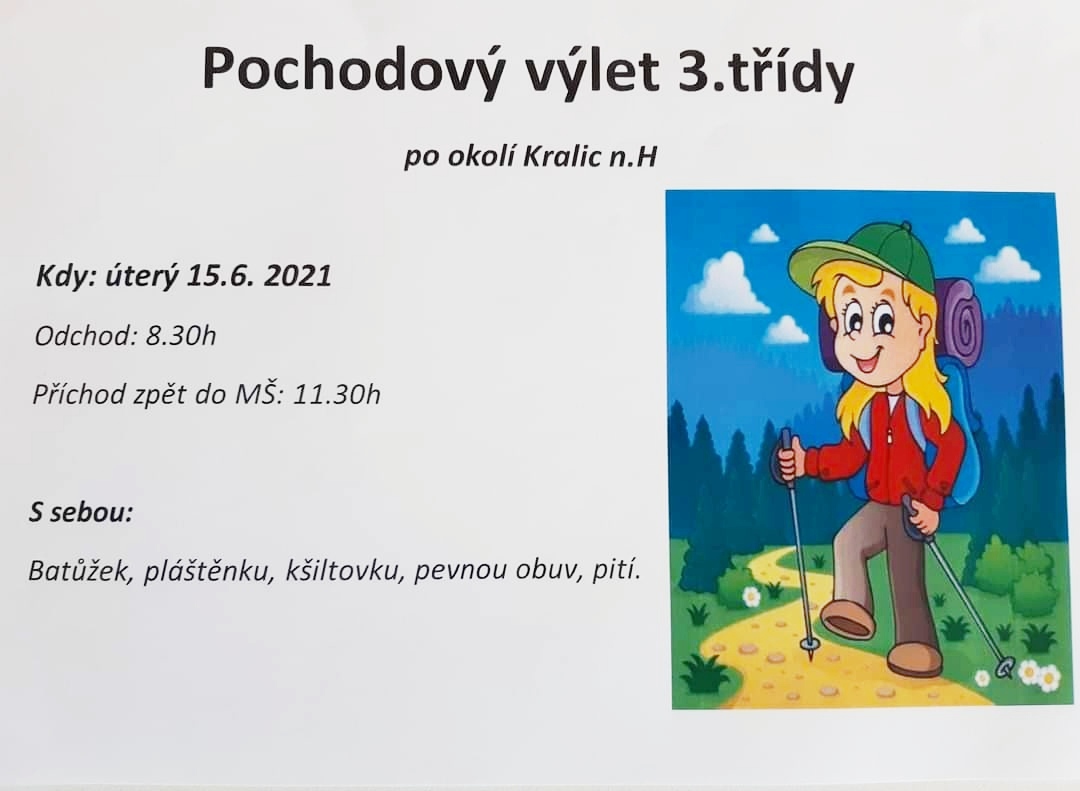 Pochodový výlet 3.třídy

po okolí Kralic n.H

Kdy: úterý 15.6. 2021

Odchod: 8.30h

Příchod zpět do MŠ: 11.30h

S sebou:

Batůžek, pláštěnku, kšiltovku, pevnou obuv, pití.